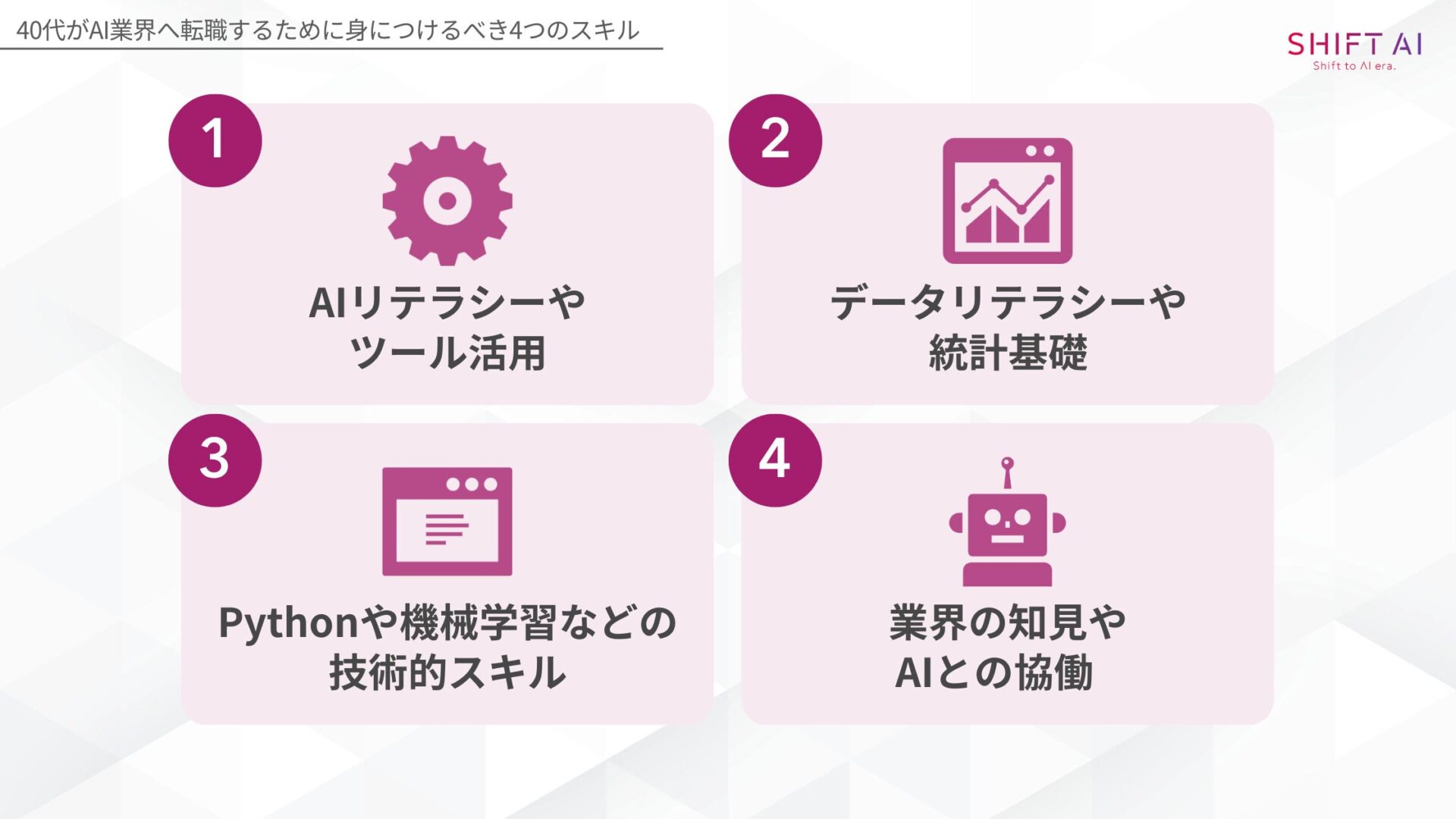 40代がAI業界へ転職するために身につけるべき4つのスキル

SHIFT AI
Shift to AI era.

1
AIリテラシーや
ツール活用

2
データリテラシーや
統計基礎

3
Pythonや機械学習などの
技術的スキル

4
業界の知見や
AIとの協働